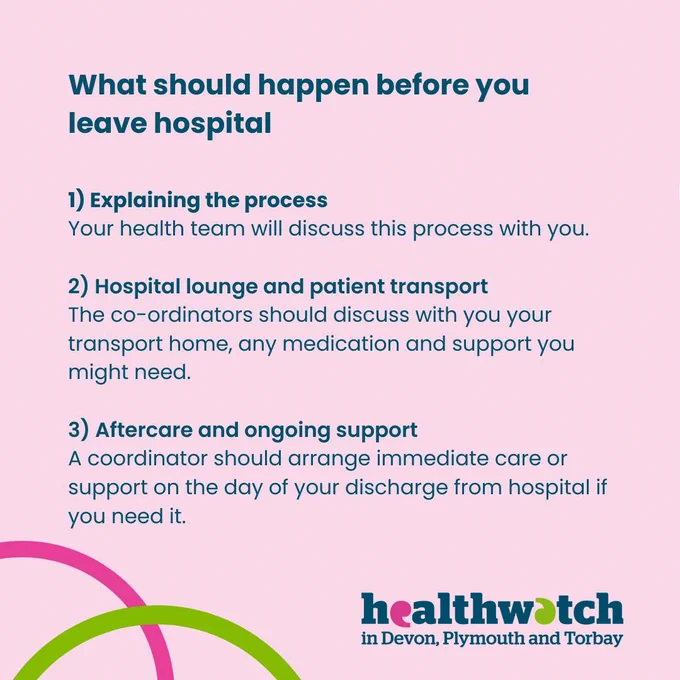 What should happen before you leave hospital

1) Explaining the process
Your health team will discuss this process with you.

2) Hospital lounge and patient transport
The co-ordinators should discuss with you your transport home, any medication and support you might need.

3) Aftercare and ongoing support
A coordinator should arrange immediate care or support on the day of your discharge from hospital if you need it.

healthwatch
in Devon, Plymouth and Torbay